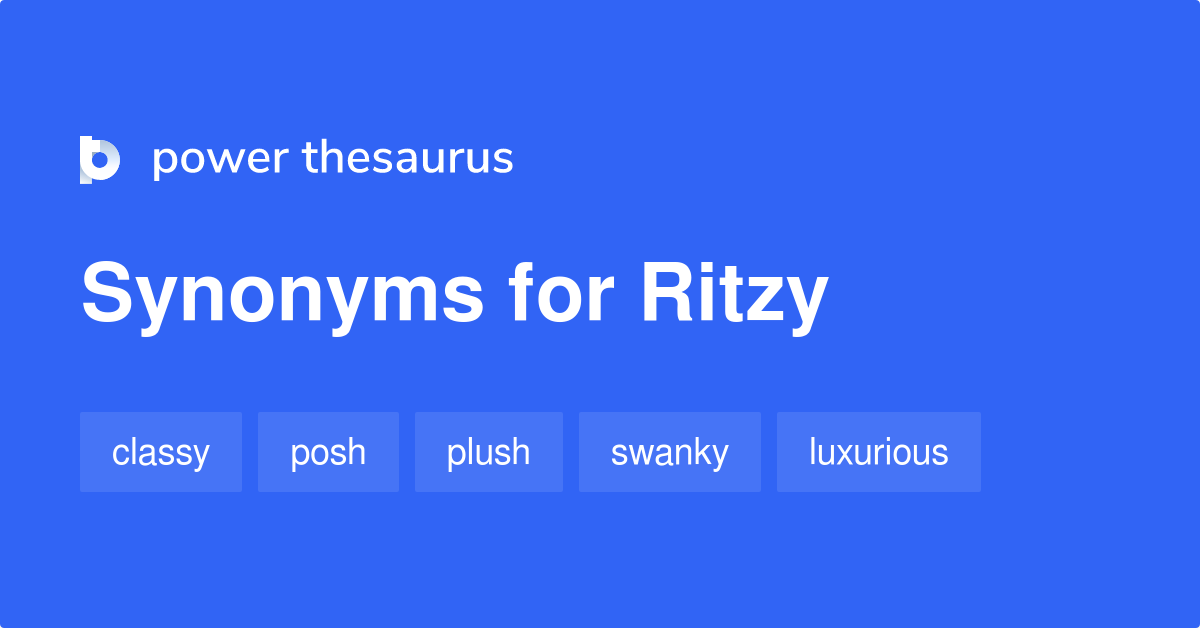 power thesaurus

Synonyms for Ritzy

classy posh plush swanky luxurious